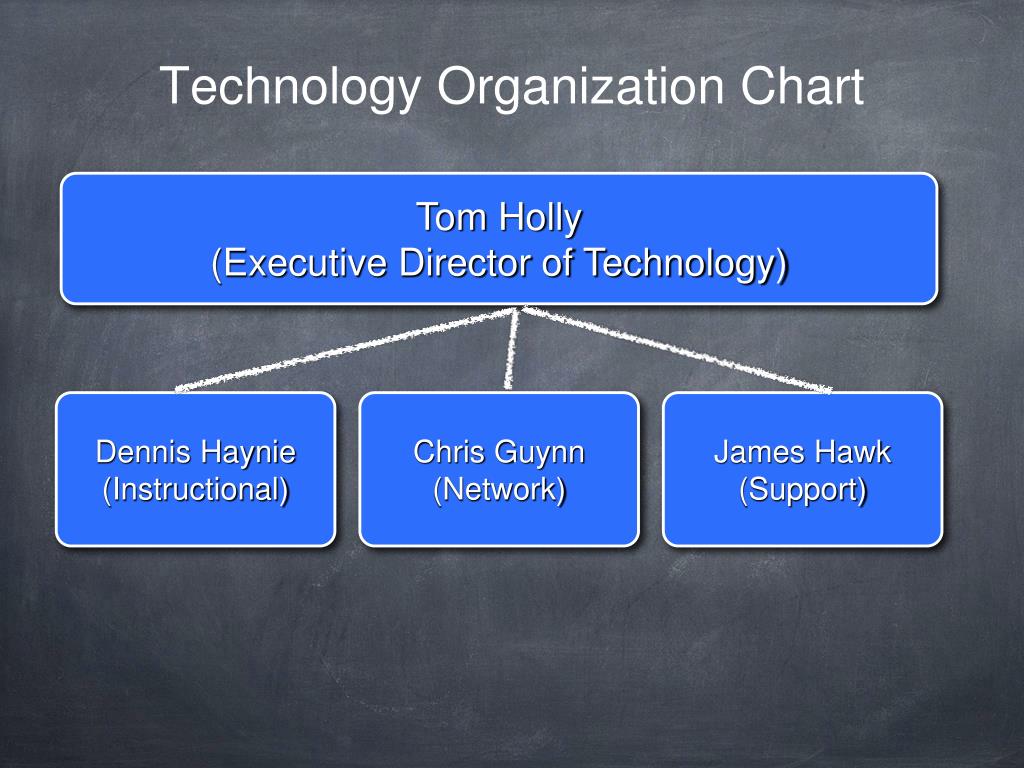 Technology Organization Chart

Tom Holly
(Executive Director of Technology)

Dennis Haynie
(Instructional)

Chris Guynn
(Network)

James Hawk
(Support)